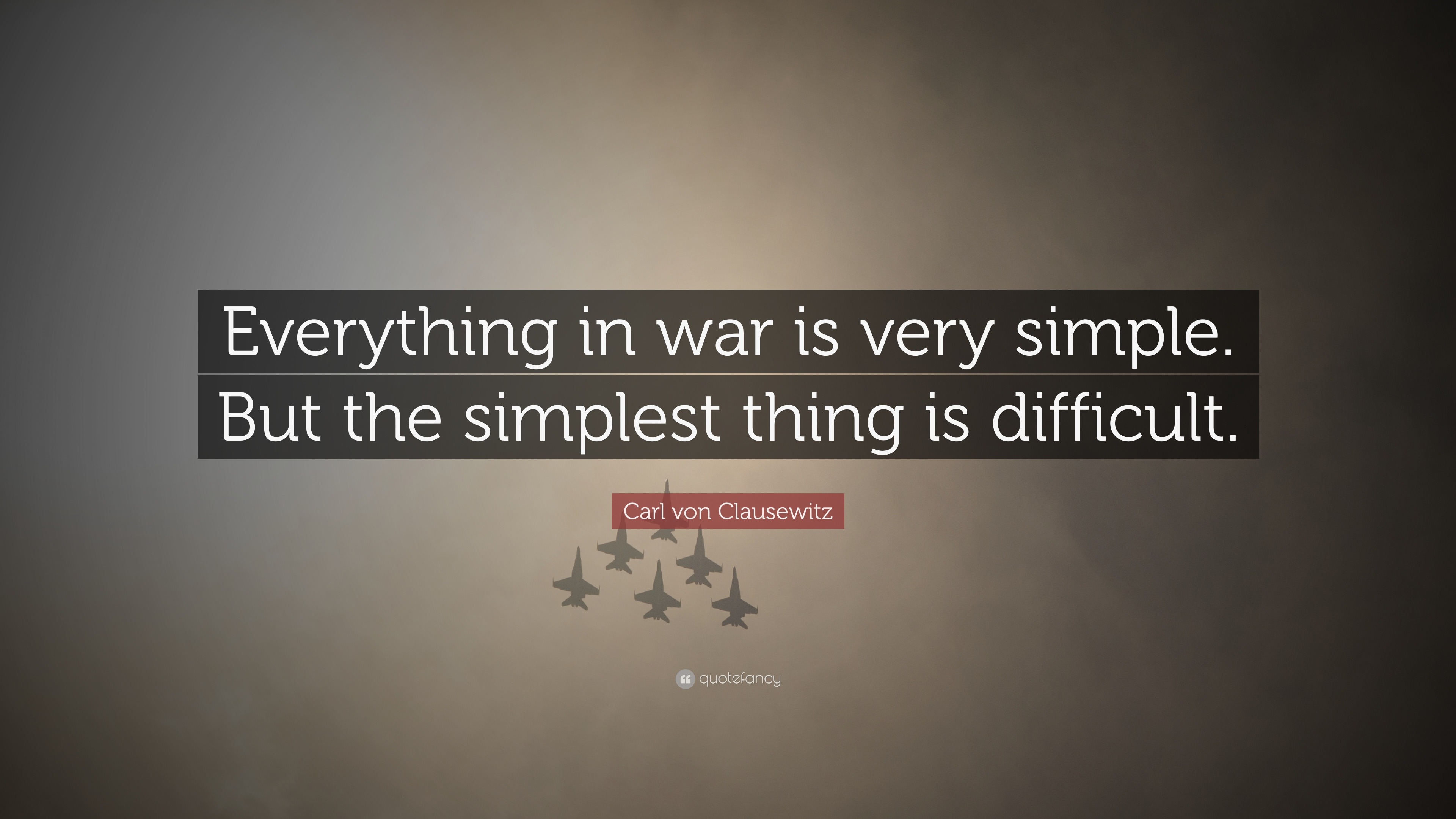 Everything in war is very simple. But the simplest thing is difficult.

Carl von Clausewitz

quotefancy